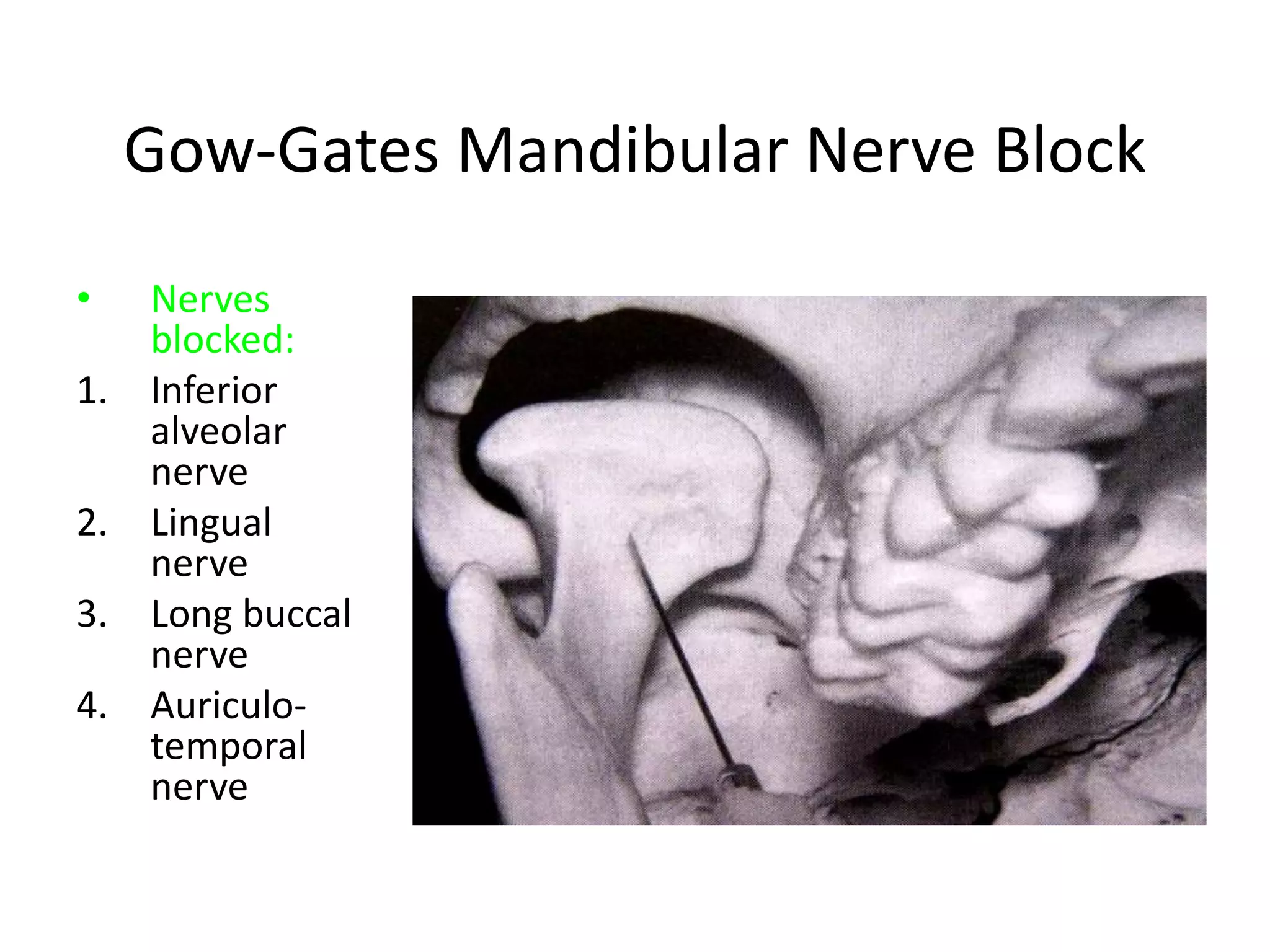 Gow-Gates Mandibular Nerve Block

• Nerves blocked:
1. Inferior alveolar nerve
2. Lingual nerve
3. Long buccal nerve
4. Auriculo-temporal nerve